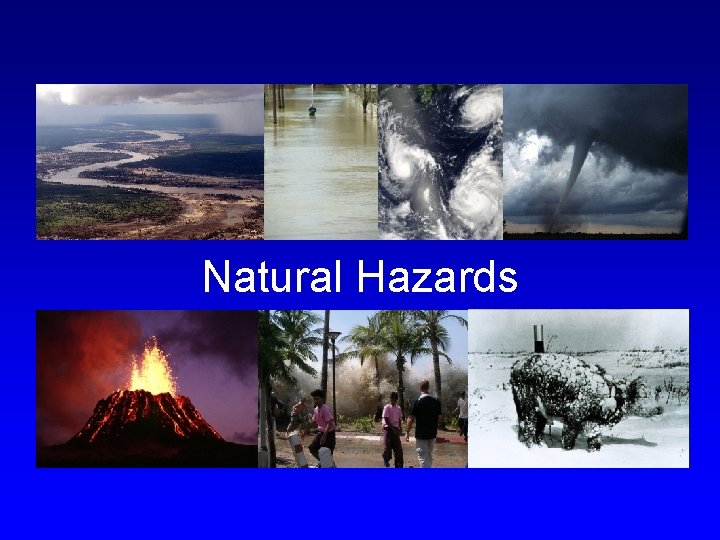 Natural Hazards